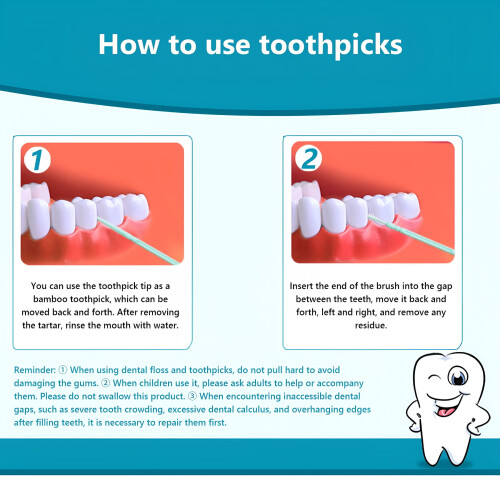 How to use toothpicks

1

You can use the toothpick tip as a bamboo toothpick, which can be moved back and forth. After removing the tartar, rinse the mouth with water.

2

Insert the end of the brush into the gap between the teeth, move it back and forth, left and right, and remove any residue.

Reminder: ① When using dental floss and toothpicks, do not pull hard to avoid damaging the gums. ② When children use it, please ask adults to help or accompany them. Please do not swallow this product. ③ When encountering inaccessible dental gaps, such as severe tooth crowding, excessive dental calculus, and overhanging edges after filling teeth, it is necessary to repair them first.